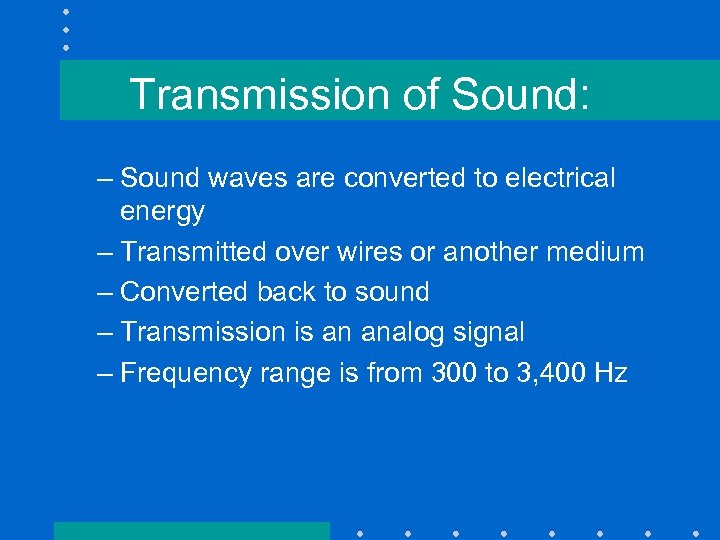 Transmission of Sound:

– Sound waves are converted to electrical energy
– Transmitted over wires or another medium
– Converted back to sound
– Transmission is an analog signal
– Frequency range is from 300 to 3,400 Hz